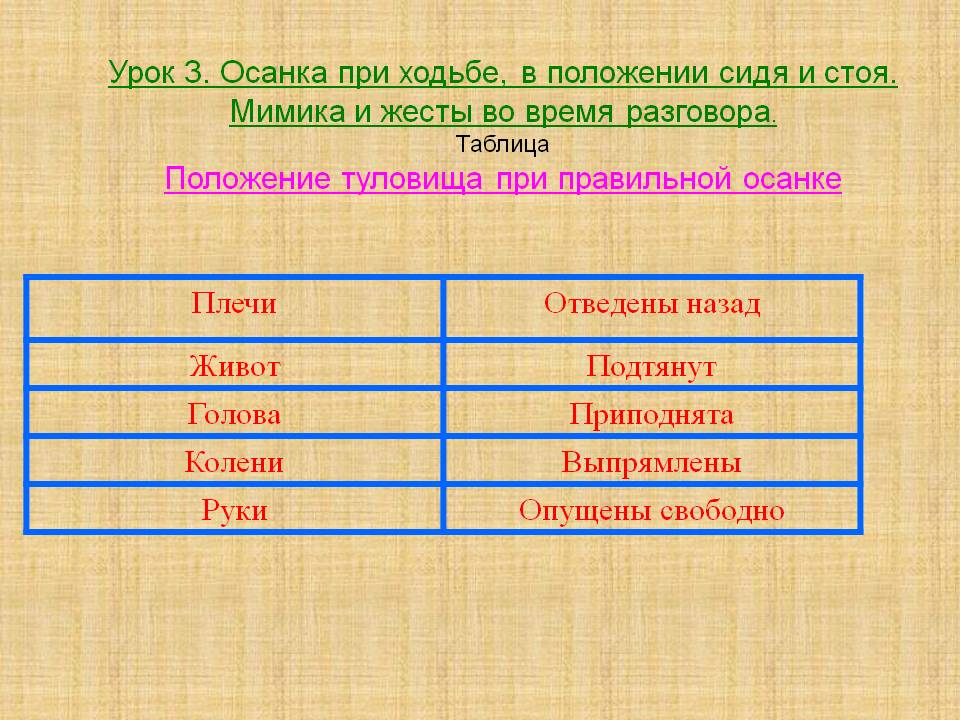 Урок 3. Осанка при ходьбе, в положении сидя и стоя. Мимика и жесты во время разговора.

Таблица

Положение туловища при правильной осанке

| Плечи | Отведены назад |
|---|---|
| Живот | Подтянут |
| Голова | Приподнята |
| Колени | Выпрямлены |
| Руки | Опущены свободно |